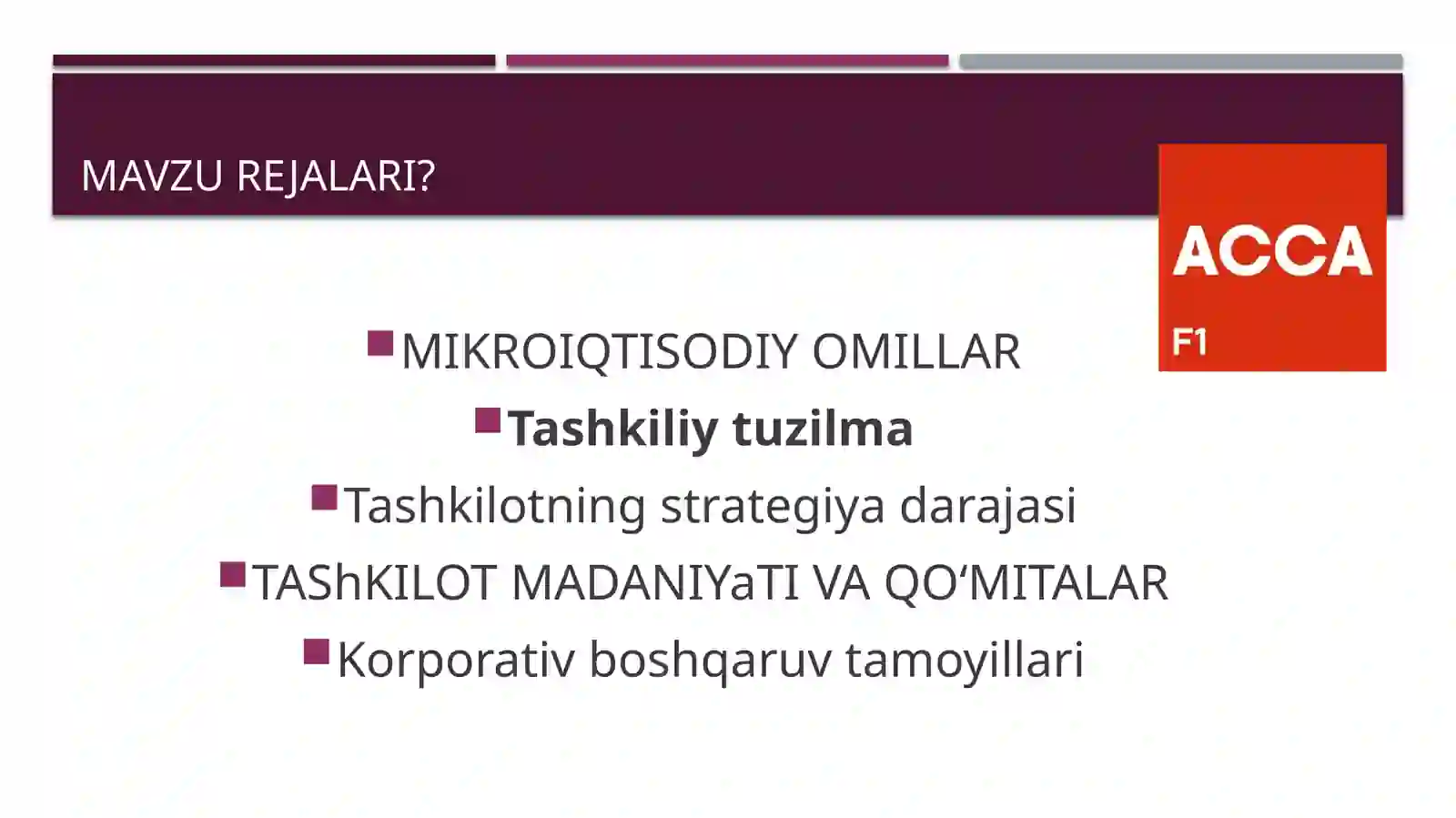 MAVZU REJALARI?

ACCA

F1

MIKROIQTISODIY OMILLAR

Tashkiliy tuzilma

Tashkilotning strategiya darajasi

TAShKILOT MADANIYaTI VA QO‘MITALAR

Korporativ boshqaruv tamoyillari